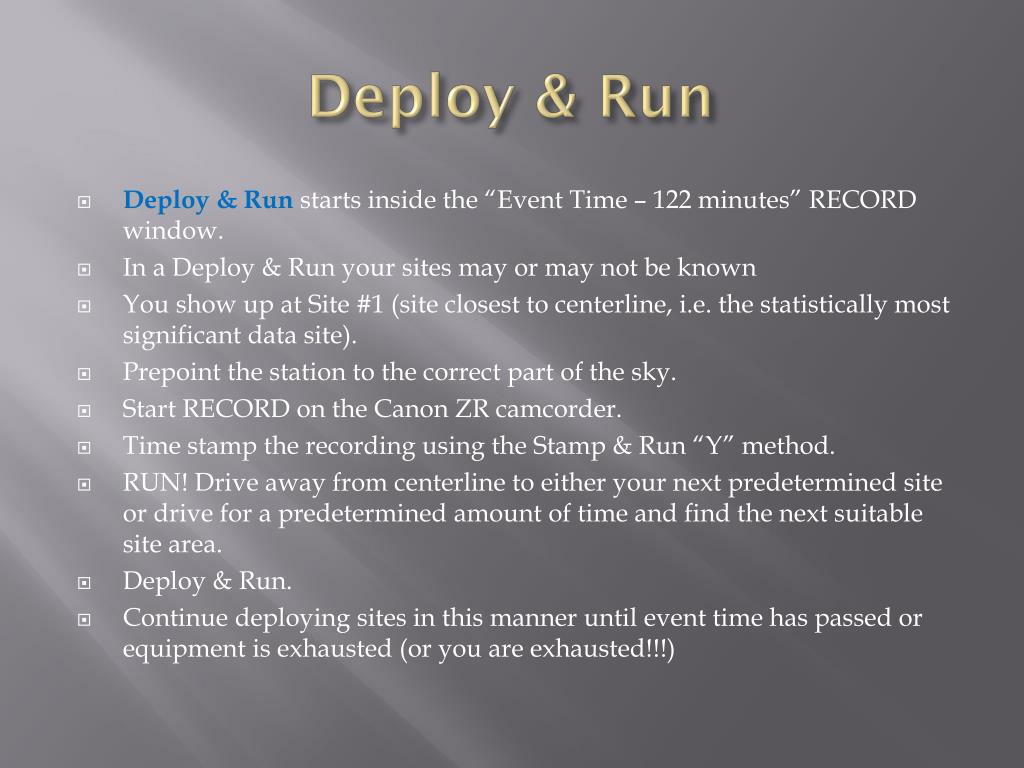 Deploy & Run

Deploy & Run starts inside the “Event Time – 122 minutes” RECORD window.

In a Deploy & Run your sites may or may not be known

You show up at Site #1 (site closest to centerline, i.e. the statistically most significant data site).

Prepoint the station to the correct part of the sky.

Start RECORD on the Canon ZR camcorder.

Time stamp the recording using the Stamp & Run “Y” method.

RUN! Drive away from centerline to either your next predetermined site or drive for a predetermined amount of time and find the next suitable site area.

Deploy & Run.

Continue deploying sites in this manner until event time has passed or equipment is exhausted (or you are exhausted!!!)